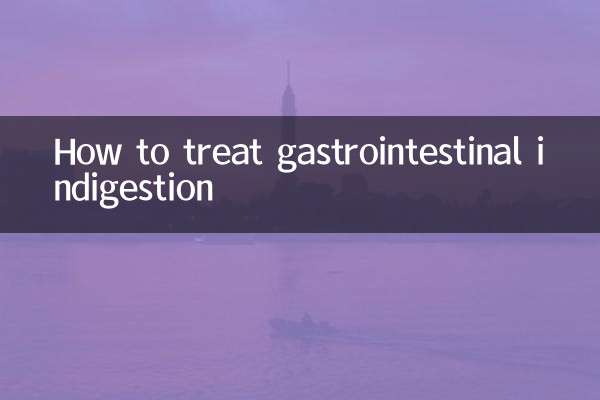 How to treat gastrointestinal indigestion